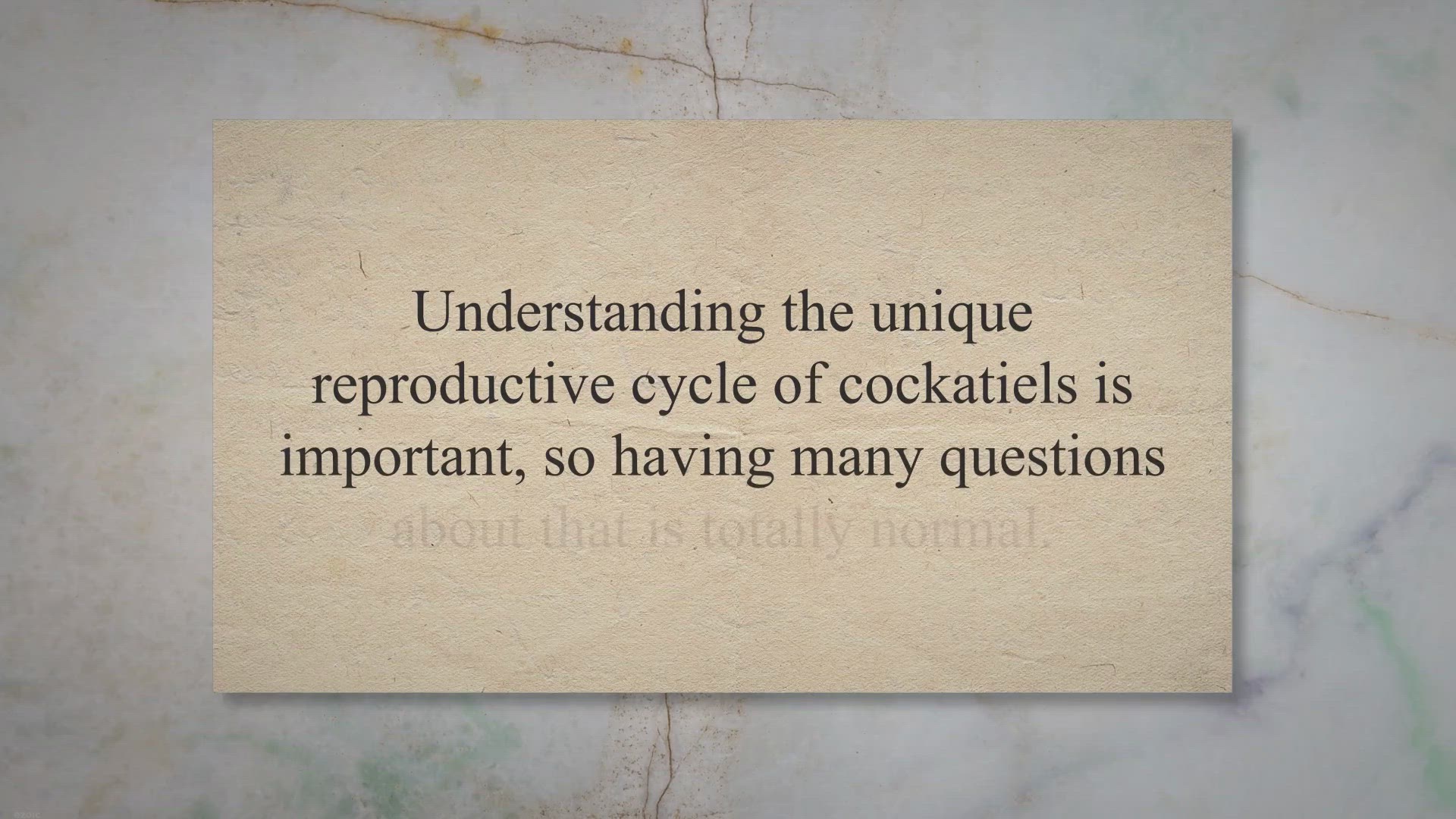 Understanding the unique reproductive cycle of cockatiels is important, so having many questions about that is totally normal.